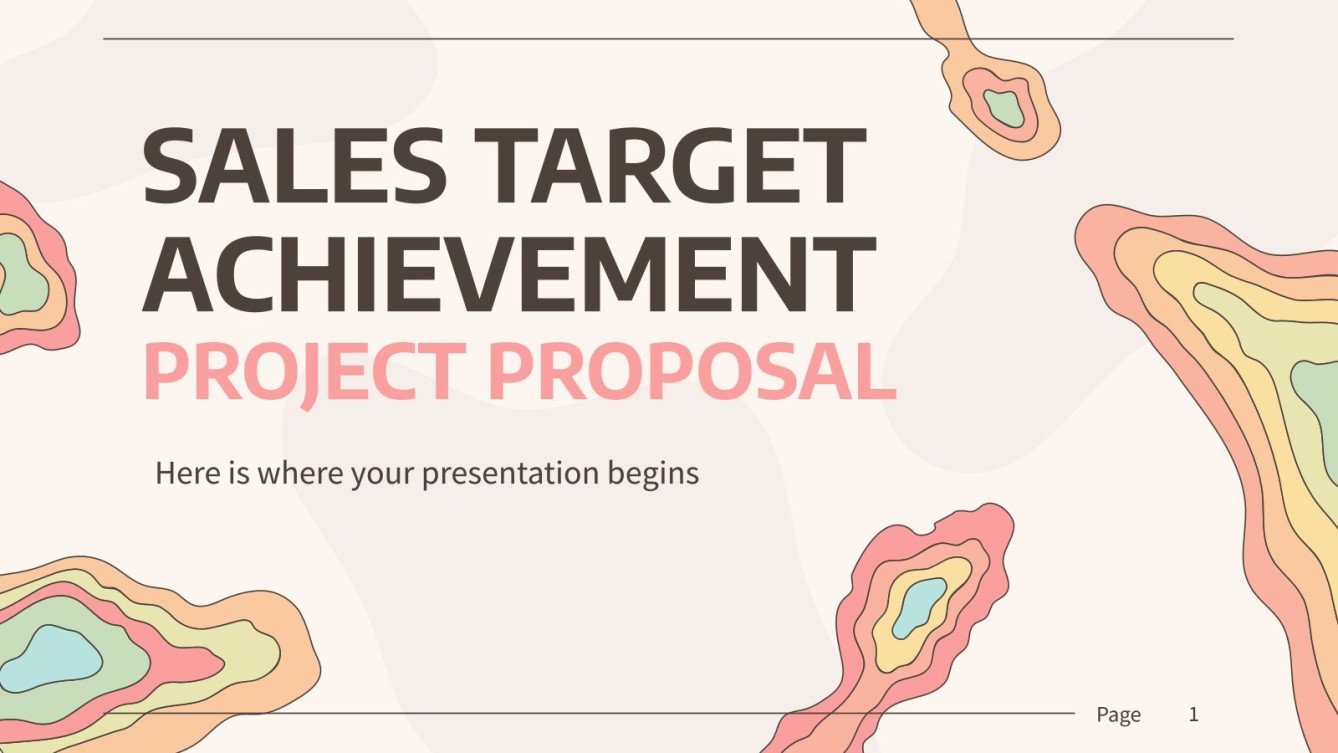 SALES TARGET ACHIEVEMENT
PROJECT PROPOSAL

Here is where your presentation begins

Page 1